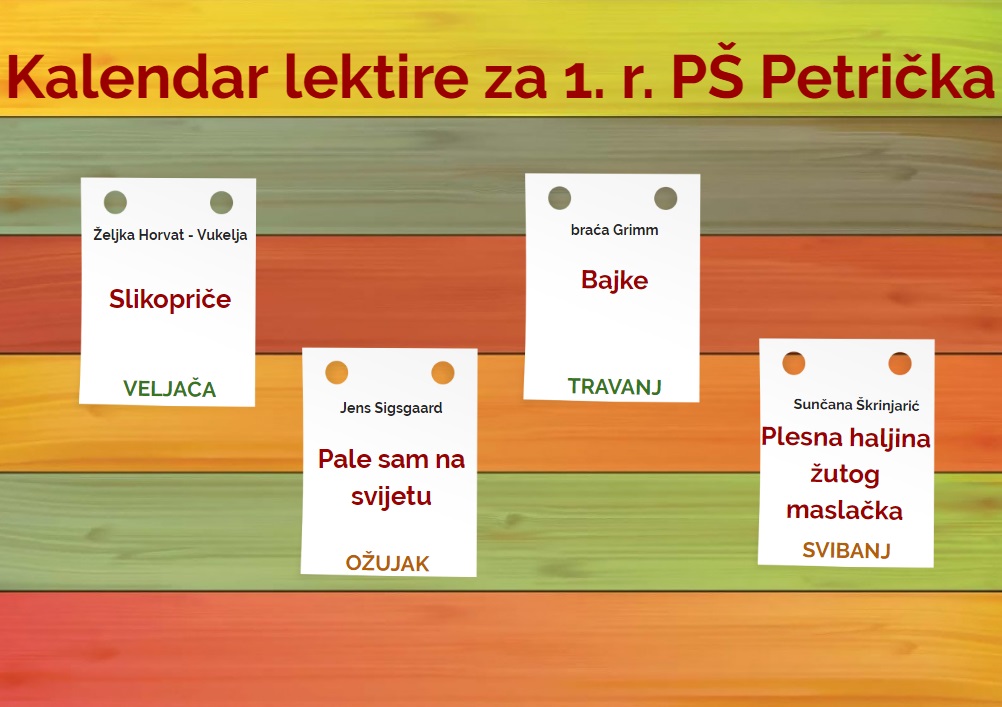 Kalendar lektire za 1. r. PŠ Petrička

Željka Horvat - Vukelja

Slikopriče

VELJAČA

Jens Sigsgaard

Pale sam na svijetu

OŽUJAK

braća Grimm

Bajke

TRAVANJ

Sunčana Škrinjarić

Plesna haljina žutog maslačka

SVIBANJ